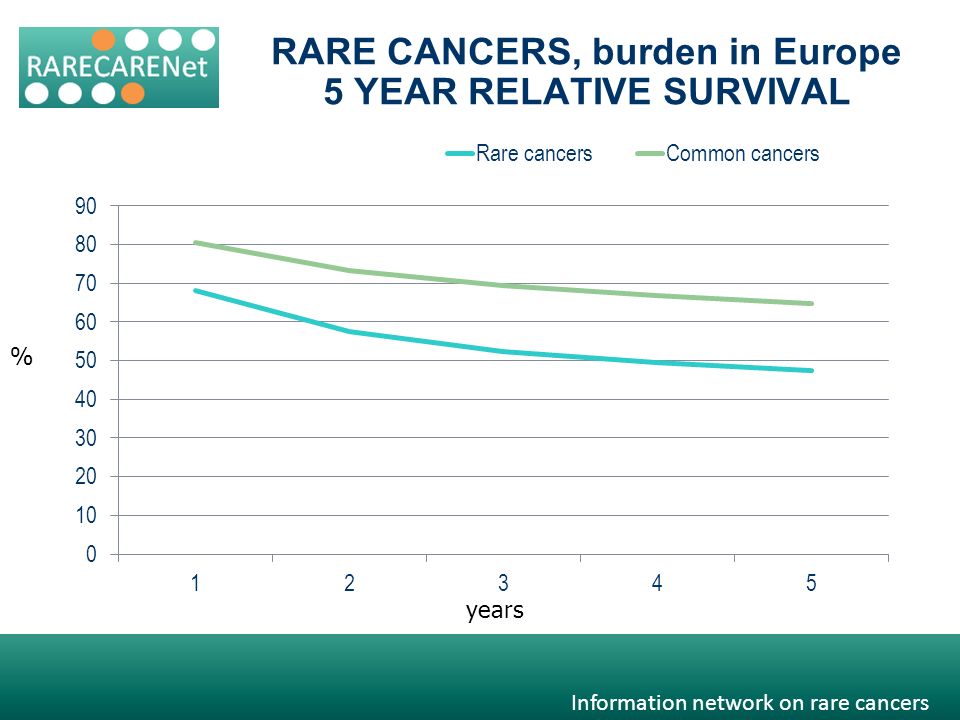 RARECARENet

RARE CANCERS, burden in Europe
5 YEAR RELATIVE SURVIVAL

Rare cancers
Common cancers

90
80
70
60
50
40
30
20
10
0

%

1
2
3
4
5

years

Information network on rare cancers